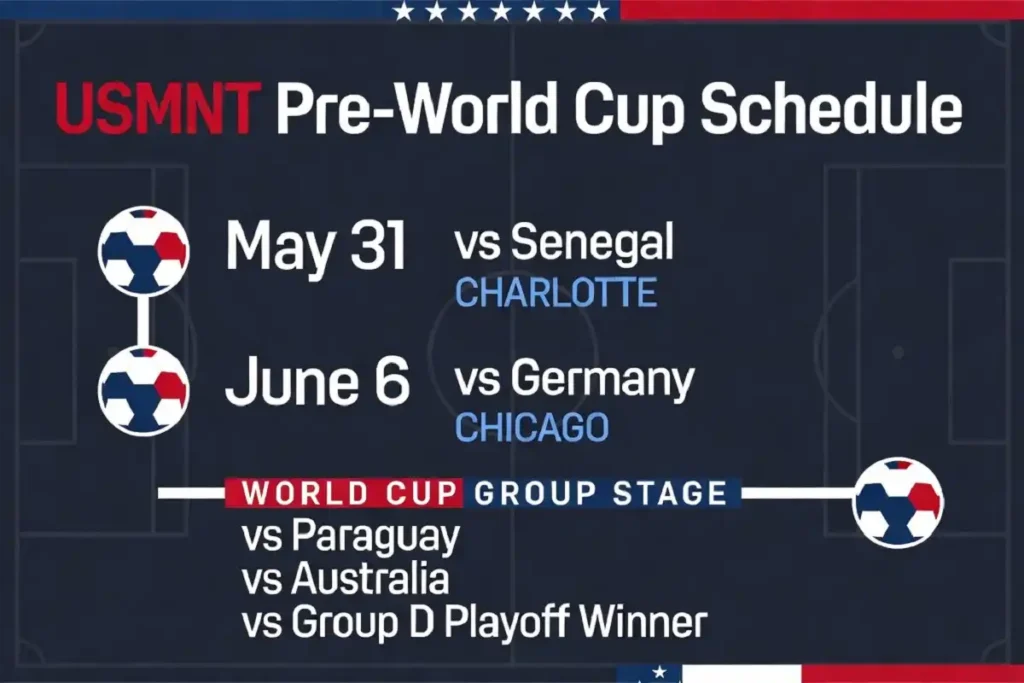 USMNT Pre-World Cup Schedule

May 31 vs Senegal
CHARLOTTE

June 6 vs Germany
CHICAGO

WORLD CUP GROUP STAGE
vs Paraguay
vs Australia
vs Group D Playoff Winner